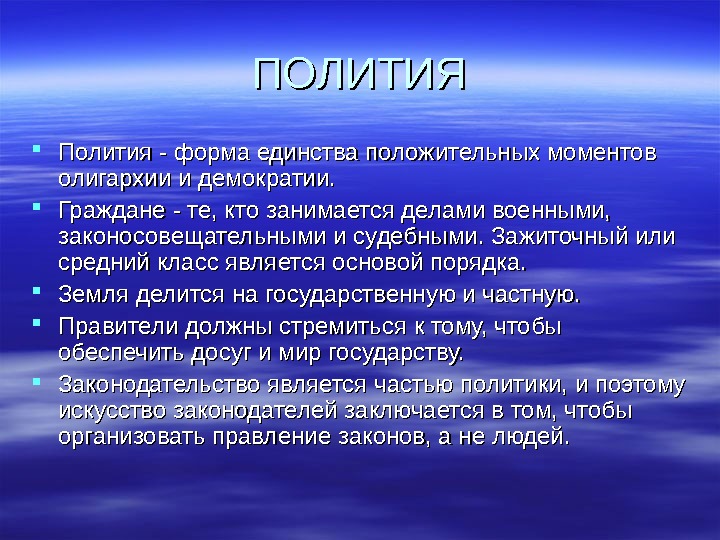 ПОЛИТИЯ

- Полития - форма единства положительных моментов олигархии и демократии.
- Граждане - те, кто занимается делами военными, законосовещательными и судебными. Зажиточный или средний класс является основой порядка.
- Земля делится на государственную и частную.
- Правители должны стремиться к тому, чтобы обеспечить досуг и мир государству.
- Законодательство является частью политики, и поэтому искусство законодателей заключается в том, чтобы организовать правление законов, а не людей.